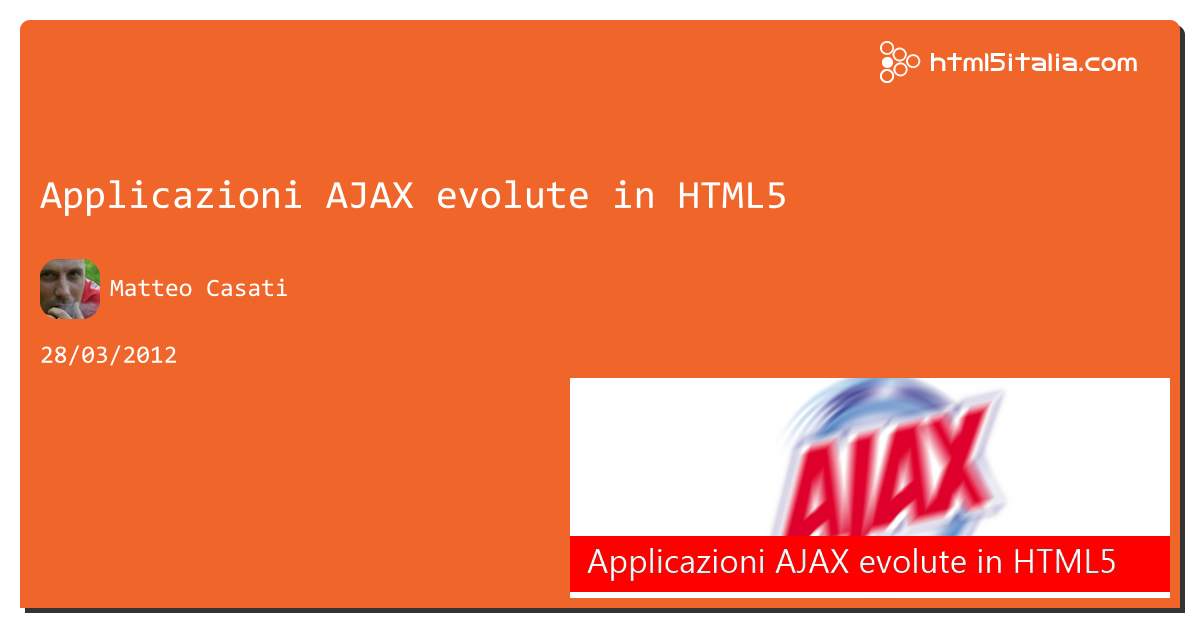 html5italia.com

Applicazioni AJAX evolute in HTML5

Matteo Casati

28/03/2012

AJAX

Applicazioni AJAX evolute in HTML5